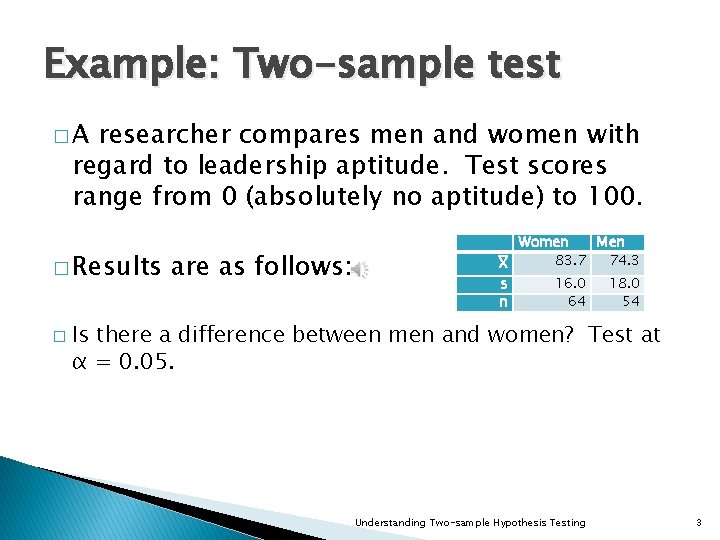 Example: Two-sample test

□ A researcher compares men and women with regard to leadership aptitude. Test scores range from 0 (absolutely no aptitude) to 100.

□ Results are as follows:

| | Women | Men |
|---|---|---|
| $\bar{X}$ | 83.7 | 74.3 |
| s | 16.0 | 18.0 |
| n | 64 | 54 |

□ Is there a difference between men and women? Test at $\alpha = 0.05$.

Understanding Two-sample Hypothesis Testing

3